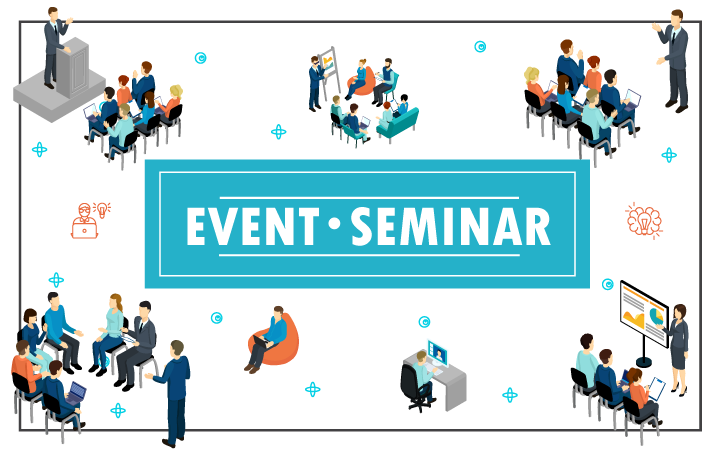 EVENT • SEMINAR